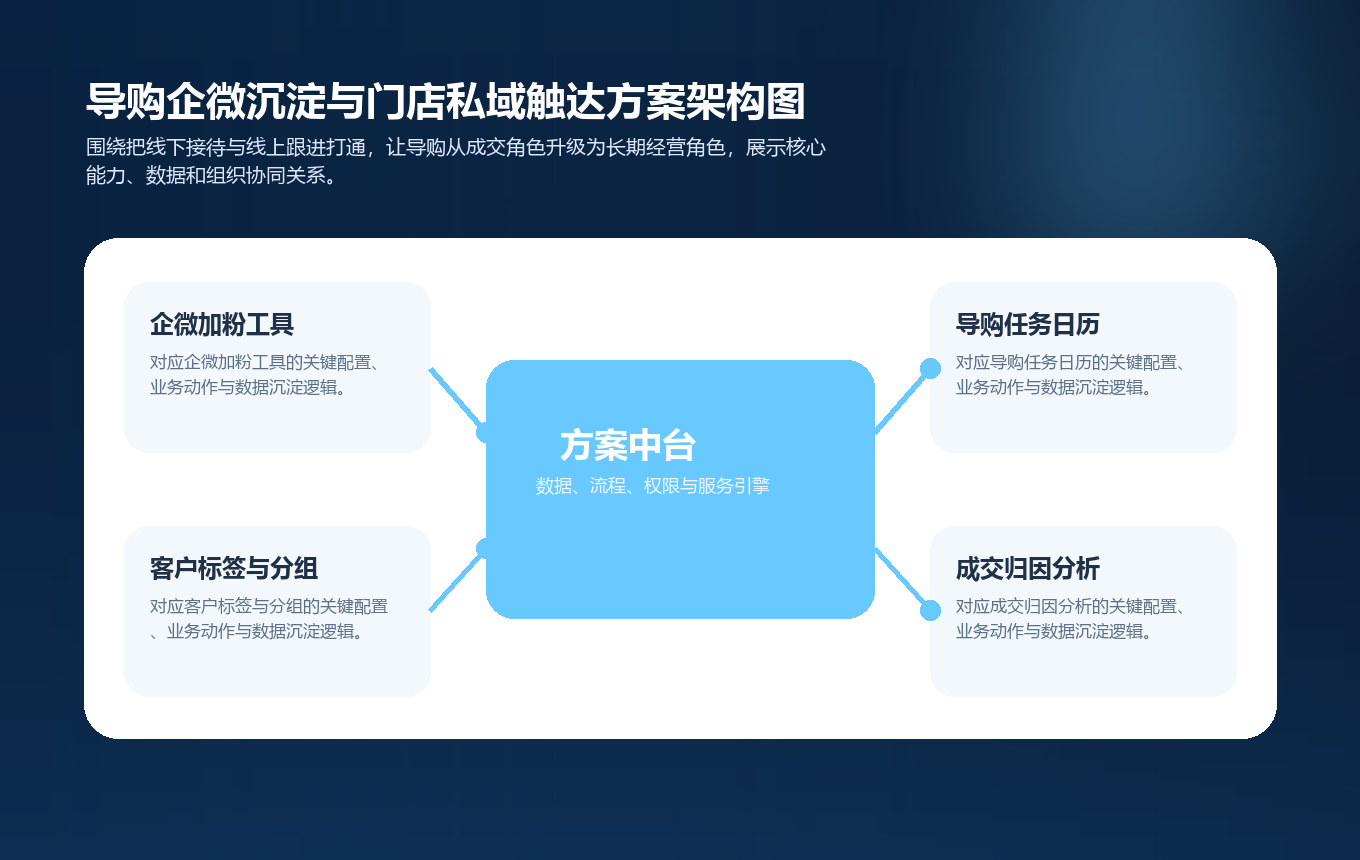 导购企微沉淀与门店私域触达方案架构图

围绕把线下接待与线上跟进打通，让导购从成交角色升级为长期经营角色，展示核心能力、数据和组织协同关系。

企微加粉工具

对应企微加粉工具的关键配置、业务动作与数据沉淀逻辑。

客户标签与分组

对应客户标签与分组的关键配置、业务动作与数据沉淀逻辑。

方案中台

数据、流程、权限与服务引擎

导购任务日历

对应导购任务日历的关键配置、业务动作与数据沉淀逻辑。

成交归因分析

对应成交归因分析的关键配置、业务动作与数据沉淀逻辑。